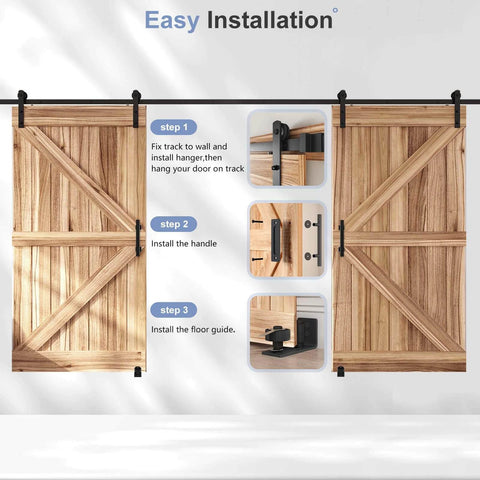 Easy Installation°

step 1

Fix track to wall and install hanger,then hang your door on track

step 2

Install the handle

step 3

Install the floor guide.